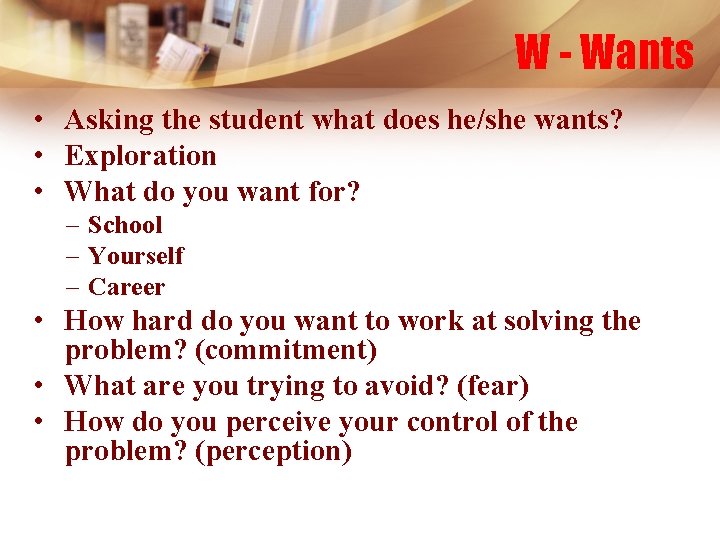 W - Wants

• Asking the student what does he/she wants?
• Exploration
• What do you want for?
– School
– Yourself
– Career
• How hard do you want to work at solving the problem? (commitment)
• What are you trying to avoid? (fear)
• How do you perceive your control of the problem? (perception)